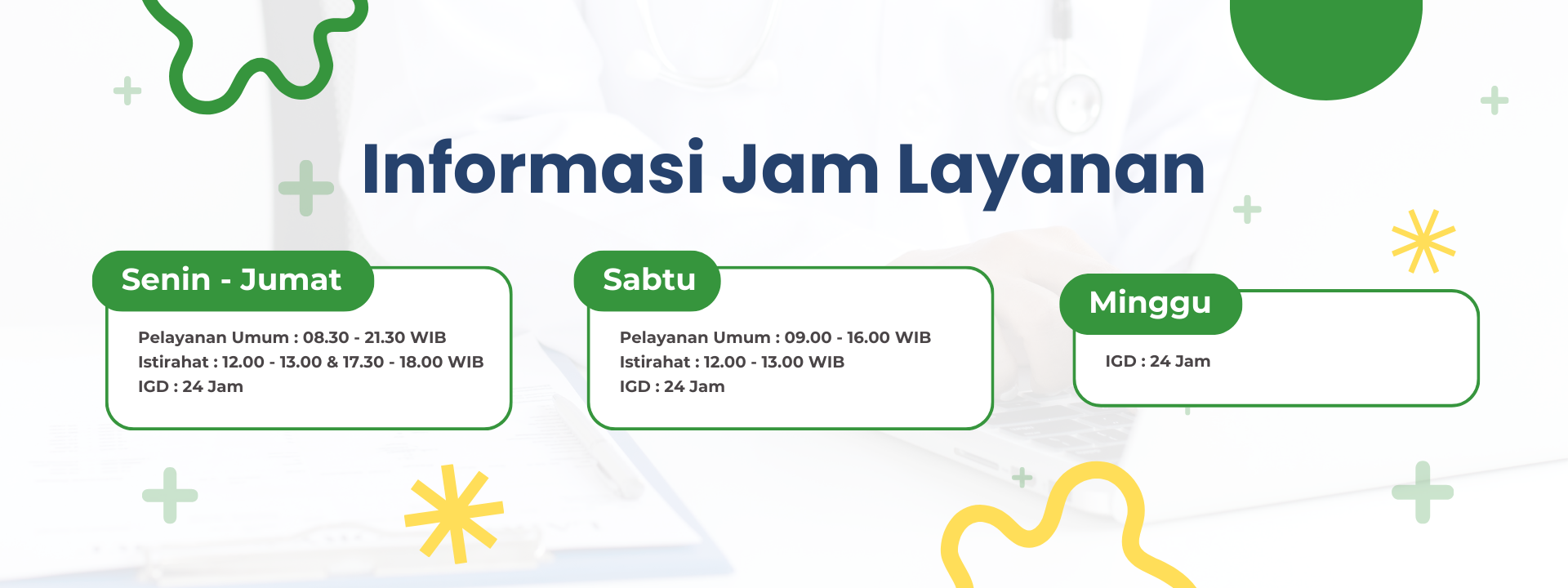 Informasi Jam Layanan

Senin - Jumat

Pelayanan Umum : 08.30 - 21.30 WIB
Istirahat : 12.00 - 13.00 & 17.30 - 18.00 WIB
IGD : 24 Jam

Sabtu

Pelayanan Umum : 09.00 - 16.00 WIB
Istirahat : 12.00 - 13.00 WIB
IGD : 24 Jam

Minggu

IGD : 24 Jam